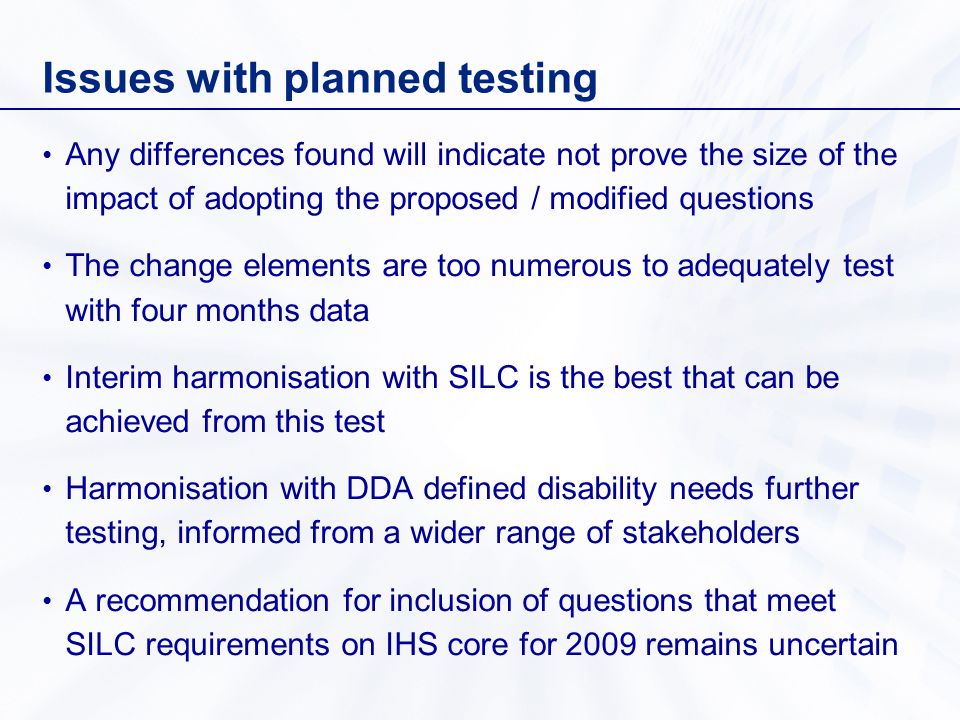 Issues with planned testing

• Any differences found will indicate not prove the size of the impact of adopting the proposed / modified questions

• The change elements are too numerous to adequately test with four months data

• Interim harmonisation with SILC is the best that can be achieved from this test

• Harmonisation with DDA defined disability needs further testing, informed from a wider range of stakeholders

• A recommendation for inclusion of questions that meet SILC requirements on IHS core for 2009 remains uncertain